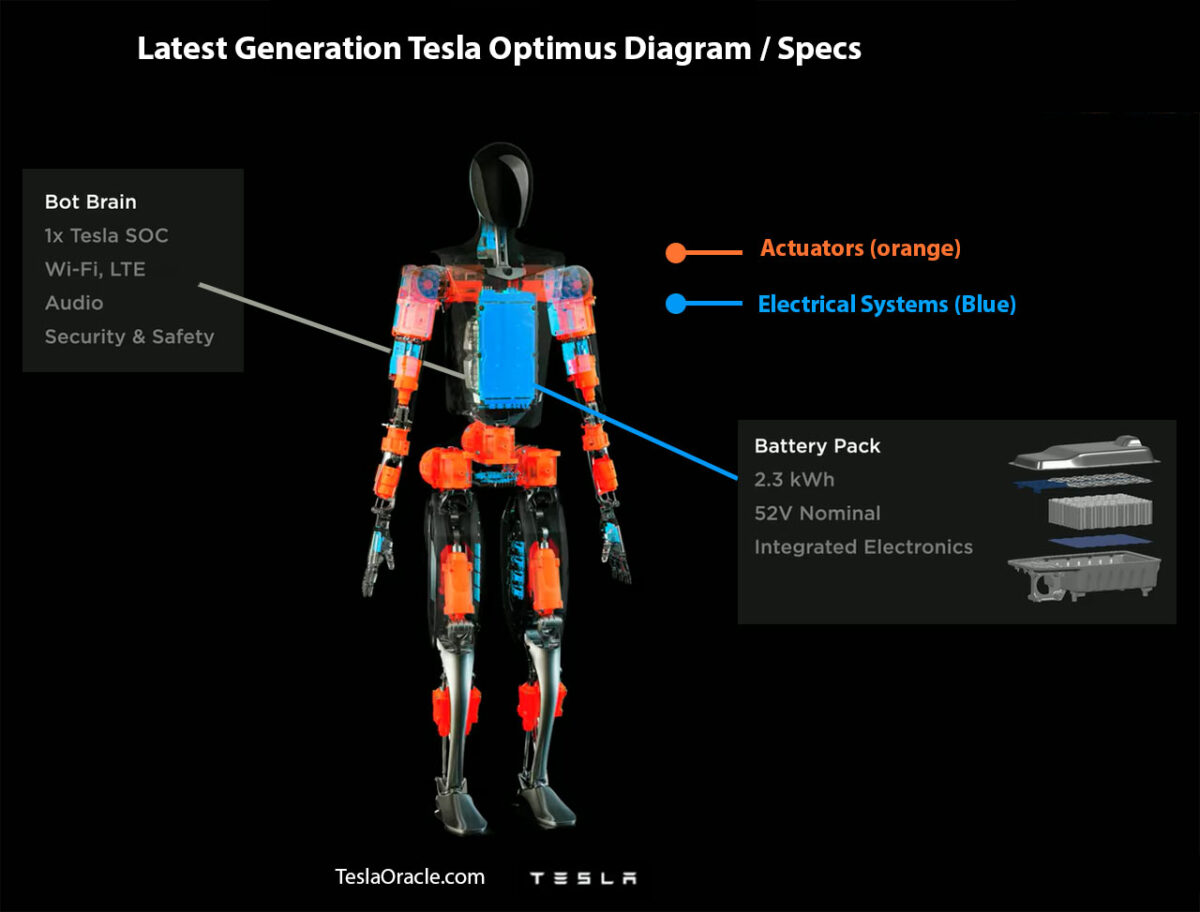 Latest Generation Tesla Optimus Diagram / Specs

Bot Brain
1x Tesla SOC
Wi-Fi, LTE
Audio
Security & Safety

Actuators (orange)

Electrical Systems (Blue)

Battery Pack
2.3 kWh
52V Nominal
Integrated Electronics

TeslaOracle.com

TESLA